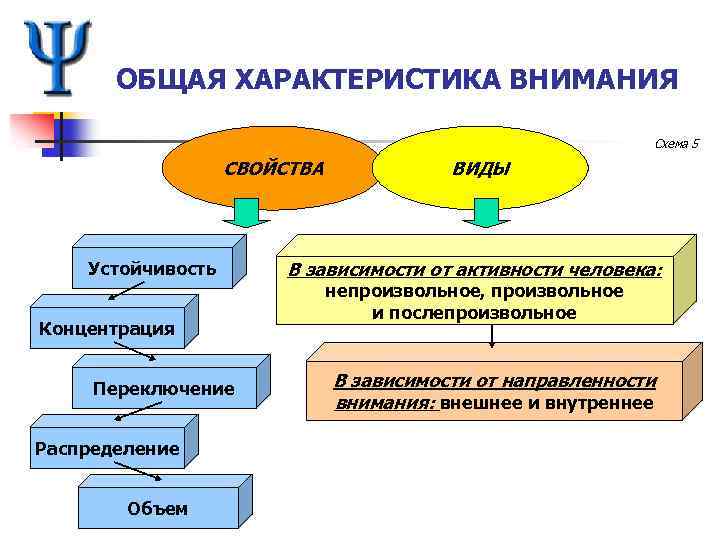 Ψ

ОБЩАЯ ХАРАКТЕРИСТИКА ВНИМАНИЯ

Схема 5

СВОЙСТВА

ВИДЫ

Устойчивость

Концентрация

Переключение

Распределение

Объем

В зависимости от активности человека: непроизвольное, произвольное и послепроизвольное

В зависимости от направленности внимания: внешнее и внутреннее